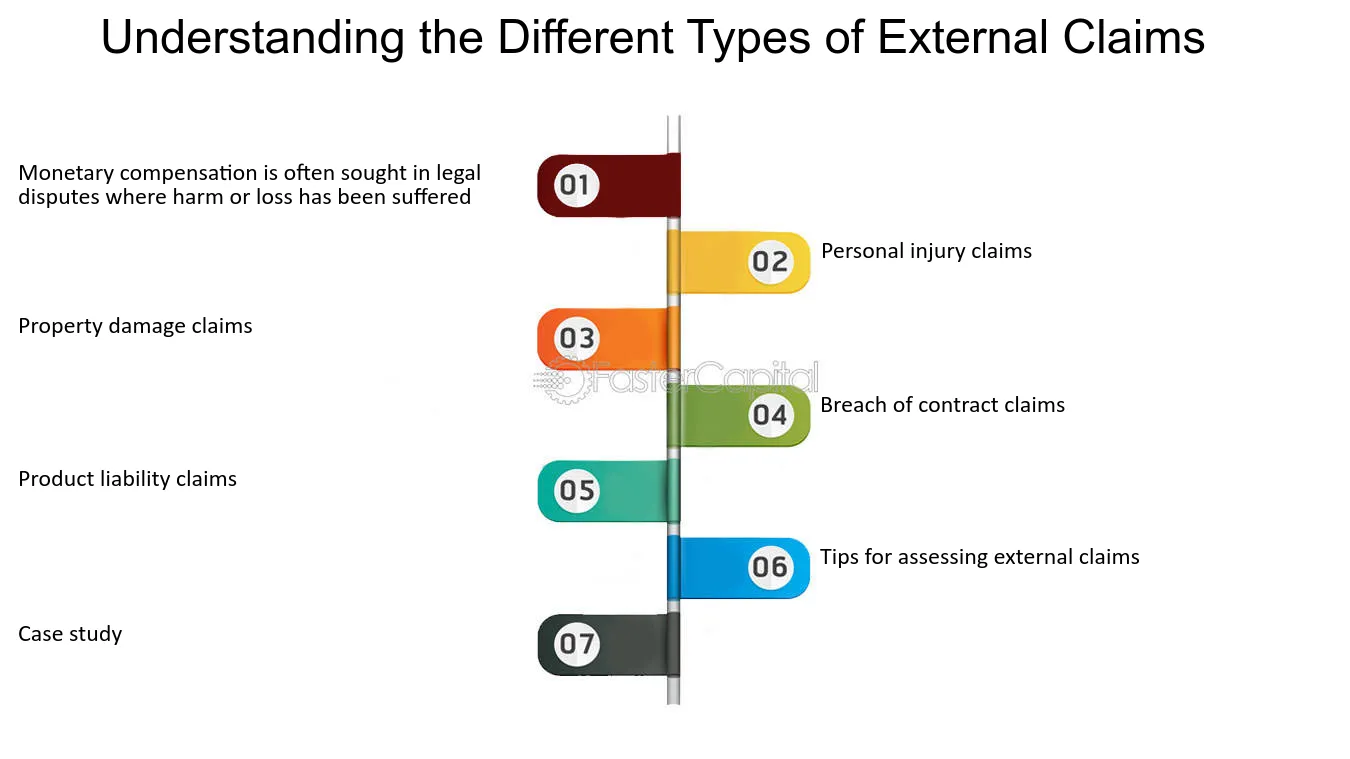 Understanding the Different Types of External Claims

Monetary compensation is often sought in legal disputes where harm or loss has been suffered

01

02

Personal injury claims

Property damage claims

03

FasterCapital

04

Breach of contract claims

Product liability claims

05

06

Tips for assessing external claims

Case study

07